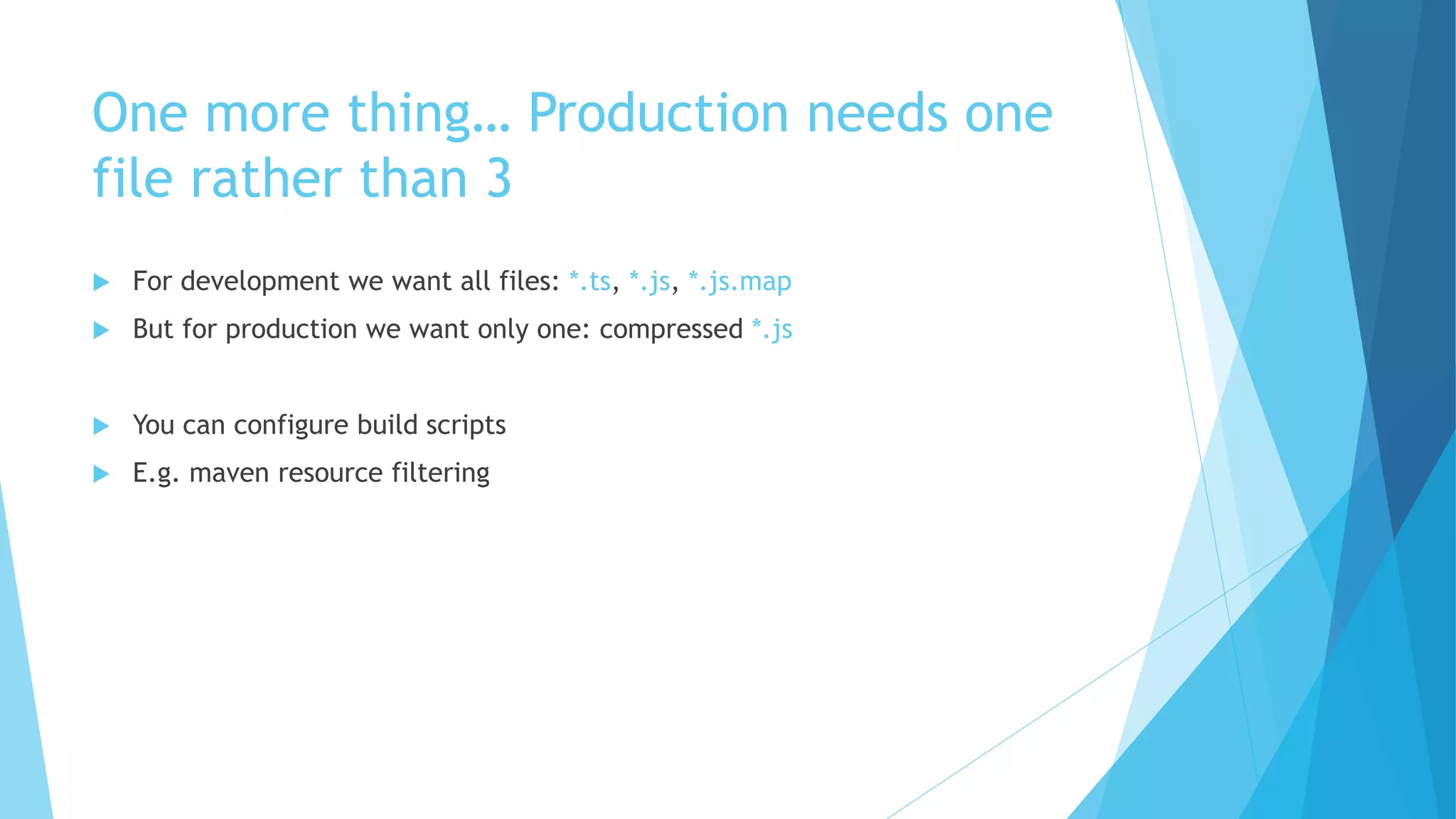 One more thing… Production needs one file rather than 3

For development we want all files: *.ts, *.js, *.js.map

But for production we want only one: compressed *.js

You can configure build scripts

E.g. maven resource filtering